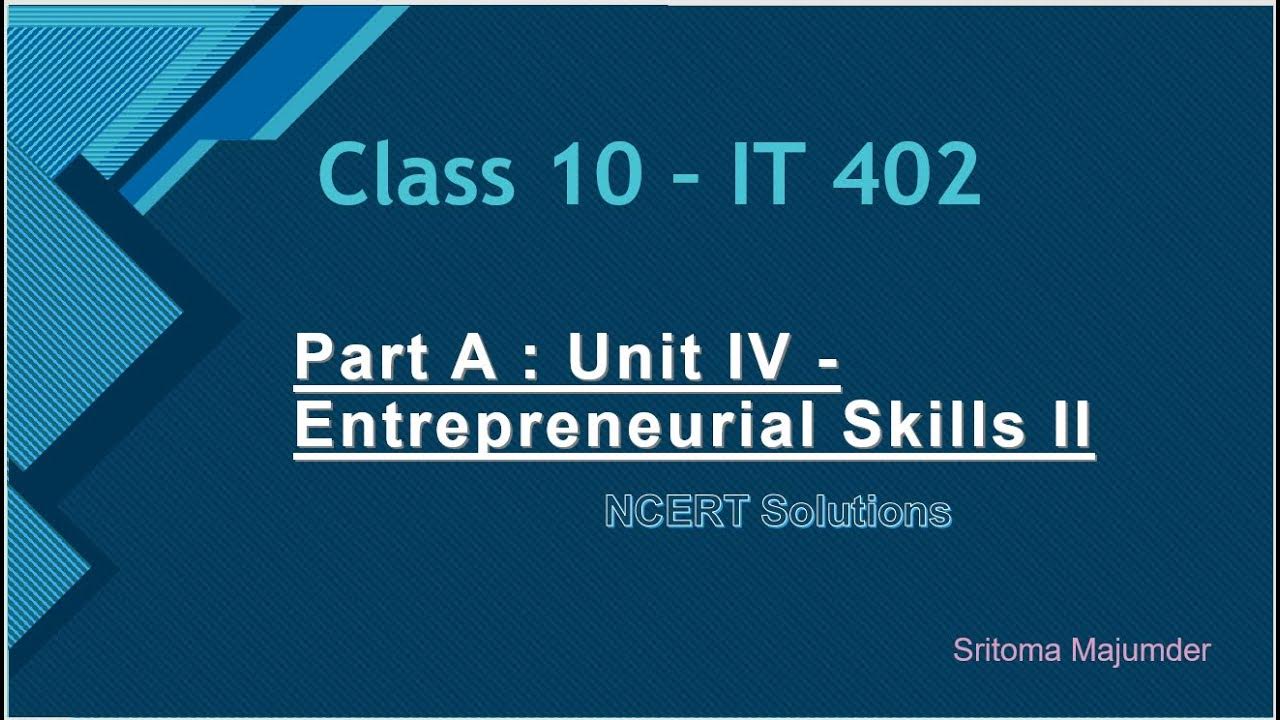 Class 10 - IT 402

Part A : Unit IV - Entrepreneurial Skills II

NCERT Solutions

Sritoma Majumder